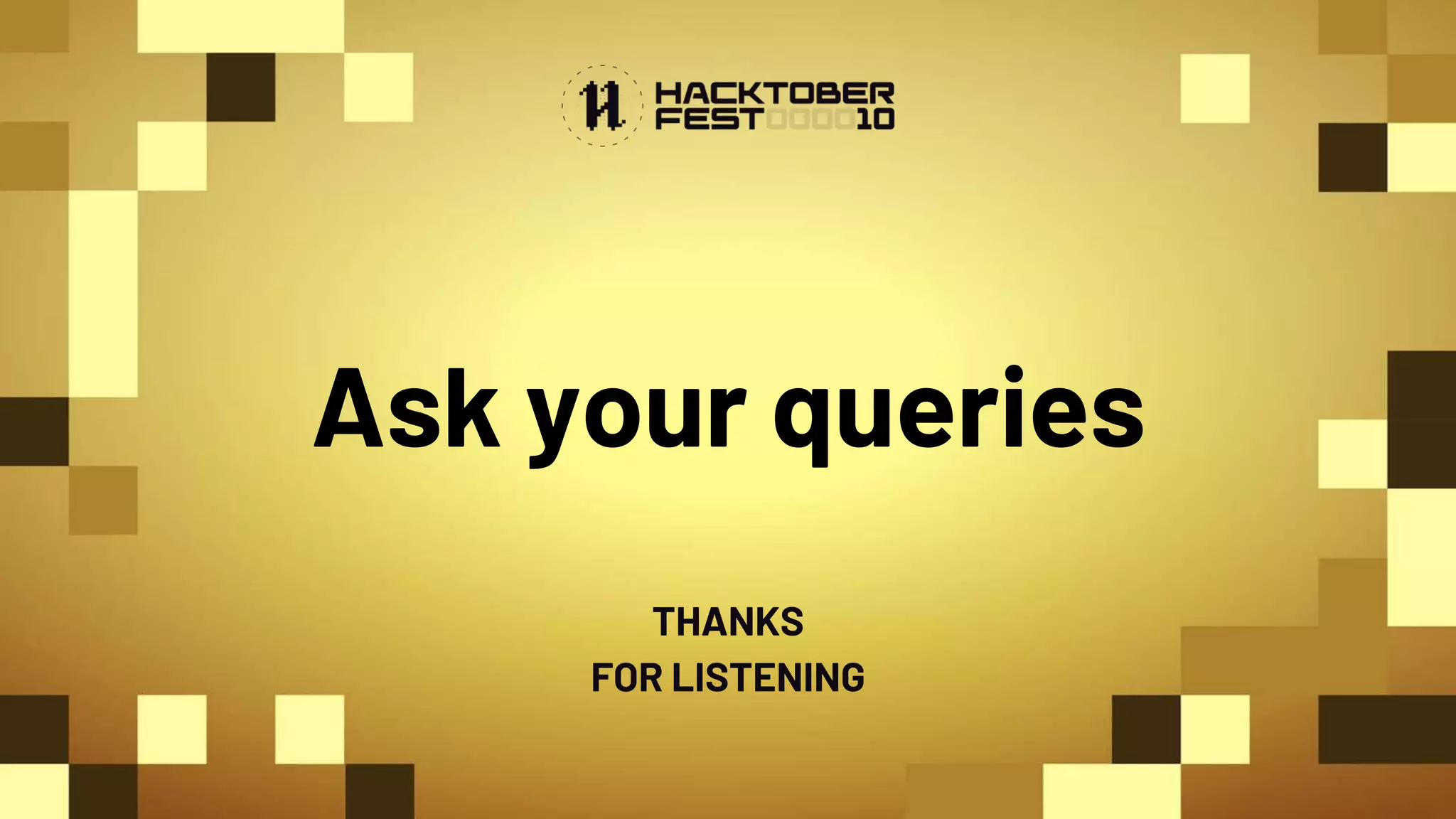 HACKTOBER FEST 10

Ask your queries

THANKS
FOR LISTENING